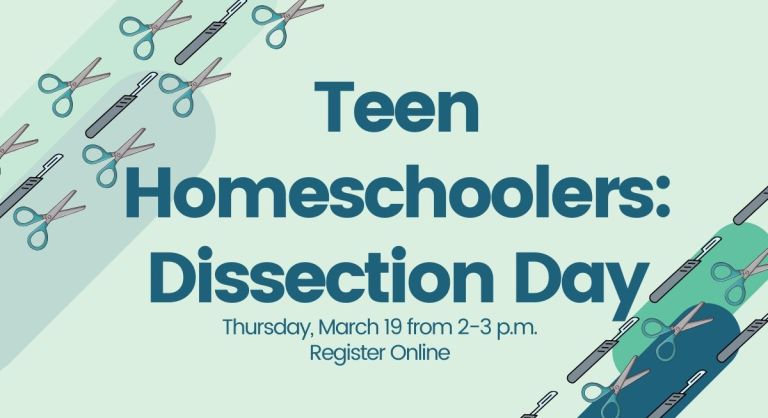 Teen Homeschoolers: Dissection Day

Thursday, March 19 from 2-3 p.m.
Register Online